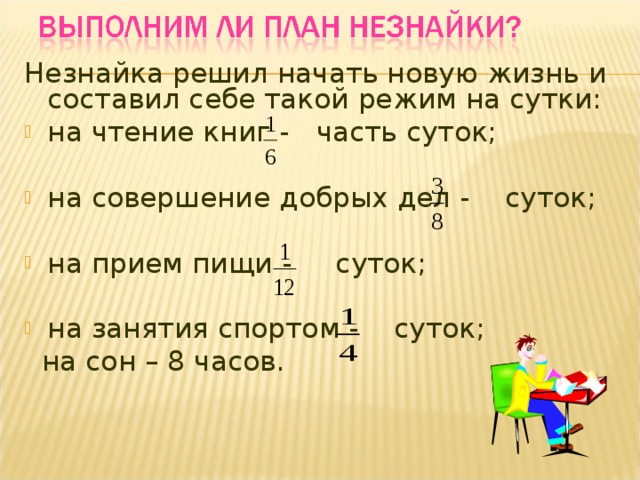 ВЫПОЛНИМ ЛИ ПЛАН НЕЗНАЙКИ?

Незнайка решил начать новую жизнь и составил себе такой режим на сутки:

на чтение книг - $\frac{1}{6}$ часть суток;

на совершение добрых дел - $\frac{3}{8}$ суток;

на прием пищи - $\frac{1}{12}$ суток;

на занятия спортом - $\frac{1}{4}$ суток;
на сон – 8 часов.